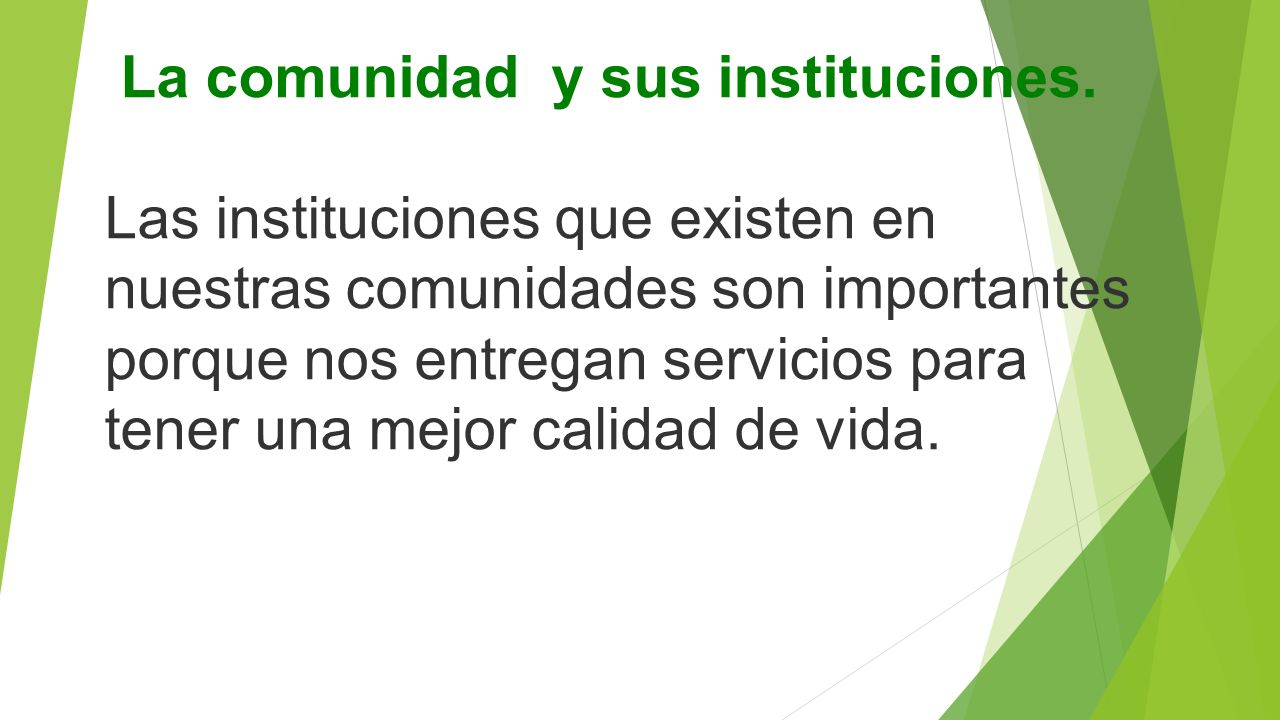 La comunidad  y sus instituciones.

Las instituciones que existen en nuestras comunidades son importantes porque nos entregan servicios para tener una mejor calidad de vida.